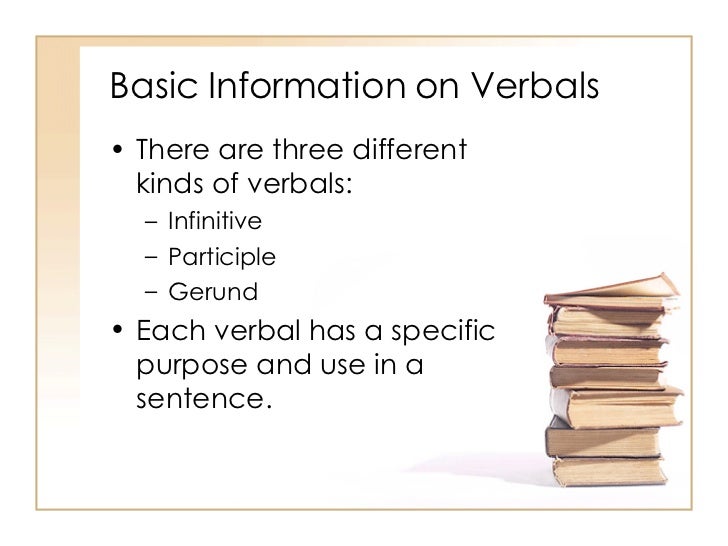 Basic Information on Verbals

• There are three different kinds of verbals:
 – Infinitive
 – Participle
 – Gerund
• Each verbal has a specific purpose and use in a sentence.